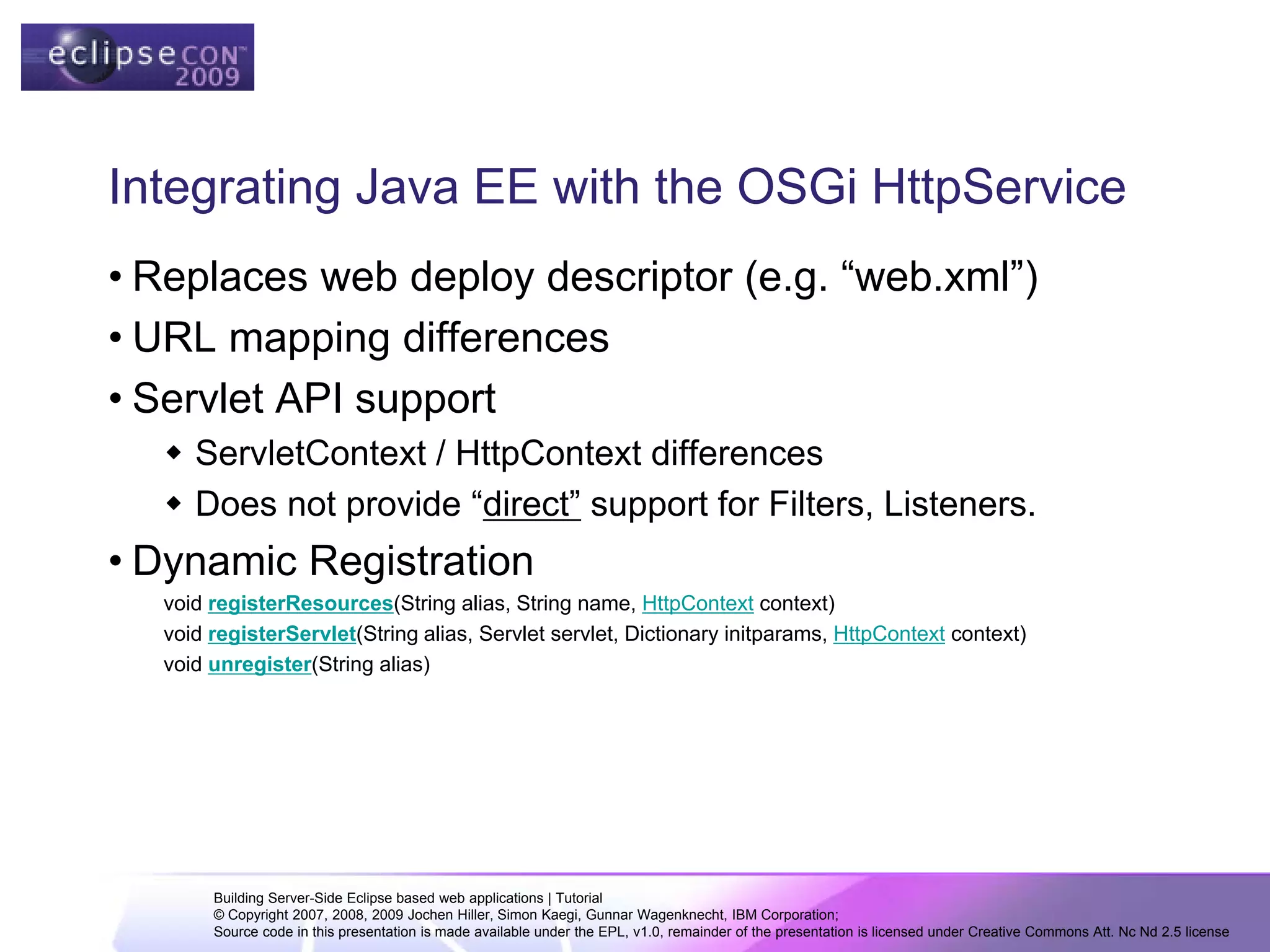 eclipseCON™ 2009

Integrating Java EE with the OSGi HttpService

• Replaces web deploy descriptor (e.g. “web.xml”)

• URL mapping differences

• Servlet API support

◆ ServletContext / HttpContext differences

◆ Does not provide “direct” support for Filters, Listeners.

• Dynamic Registration

void registerResources(String alias, String name, HttpContext context)
void registerServlet(String alias, Servlet servlet, Dictionary initparams, HttpContext context)
void unregister(String alias)

Building Server-Side Eclipse based web applications | Tutorial
© Copyright 2007, 2008, 2009 Jochen Hiller, Simon Kaegi, Gunnar Wagenknecht, IBM Corporation;
Source code in this presentation is made available under the EPL, v1.0, remainder of the presentation is licensed under Creative Commons Att. Nc Nd 2.5 license